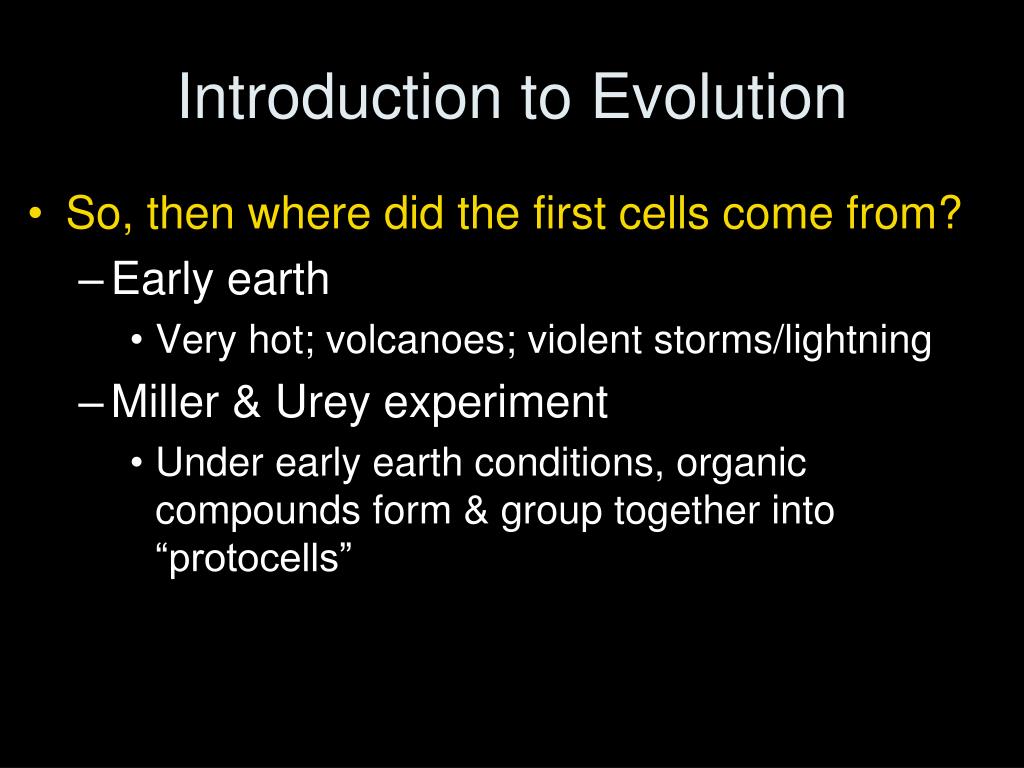 Introduction to Evolution

• So, then where did the first cells come from?
– Early earth
• Very hot; volcanoes; violent storms/lightning
– Miller & Urey experiment
• Under early earth conditions, organic compounds form & group together into “protocells”